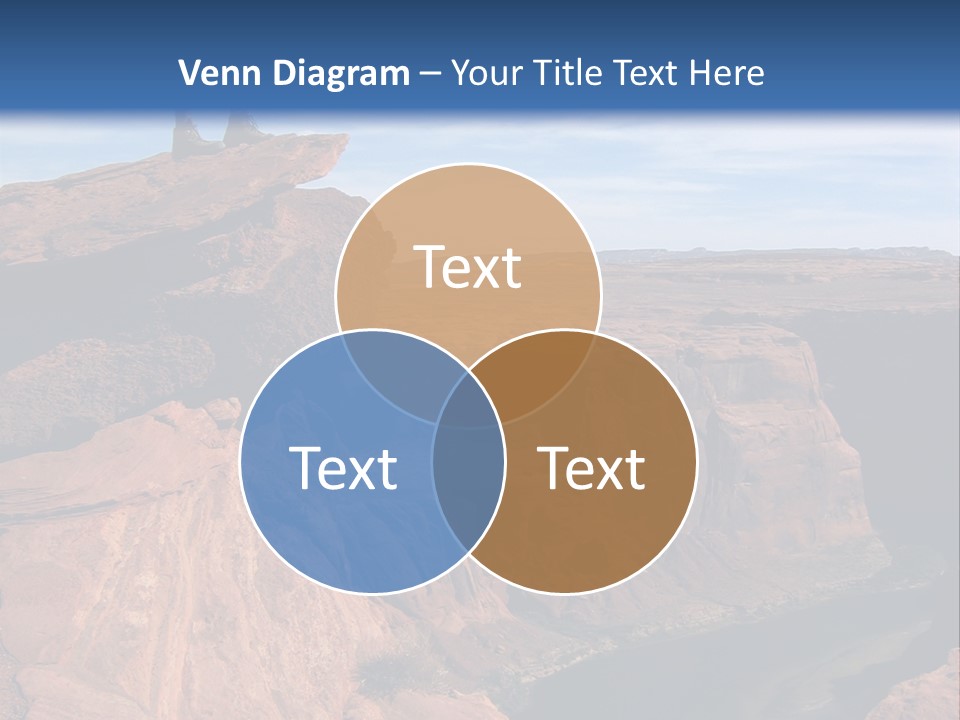 Venn Diagram – Your Title Text Here

Text

Text

Text